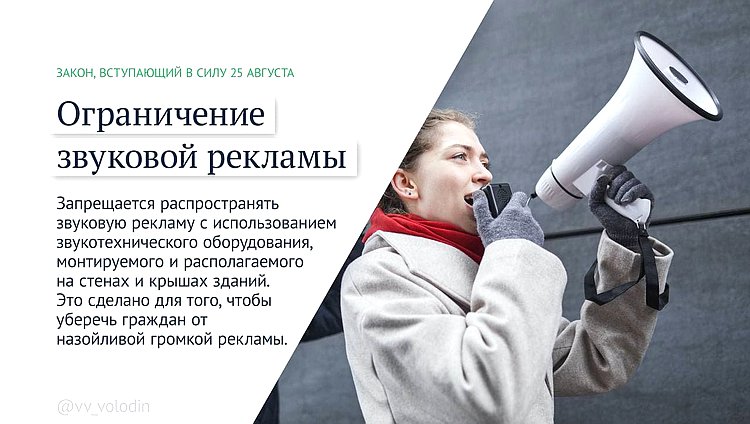 ЗАКОН, ВСТУПАЮЩИЙ В СИЛУ 25 АВГУСТА

Ограничение звуковой рекламы

Запрещается распространять звуковую рекламу с использованием звукотехнического оборудования, монтируемого и располагаемого на стенах и крышах зданий. Это сделано для того, чтобы уберечь граждан от назойливой громкой рекламы.

@vv_volodin